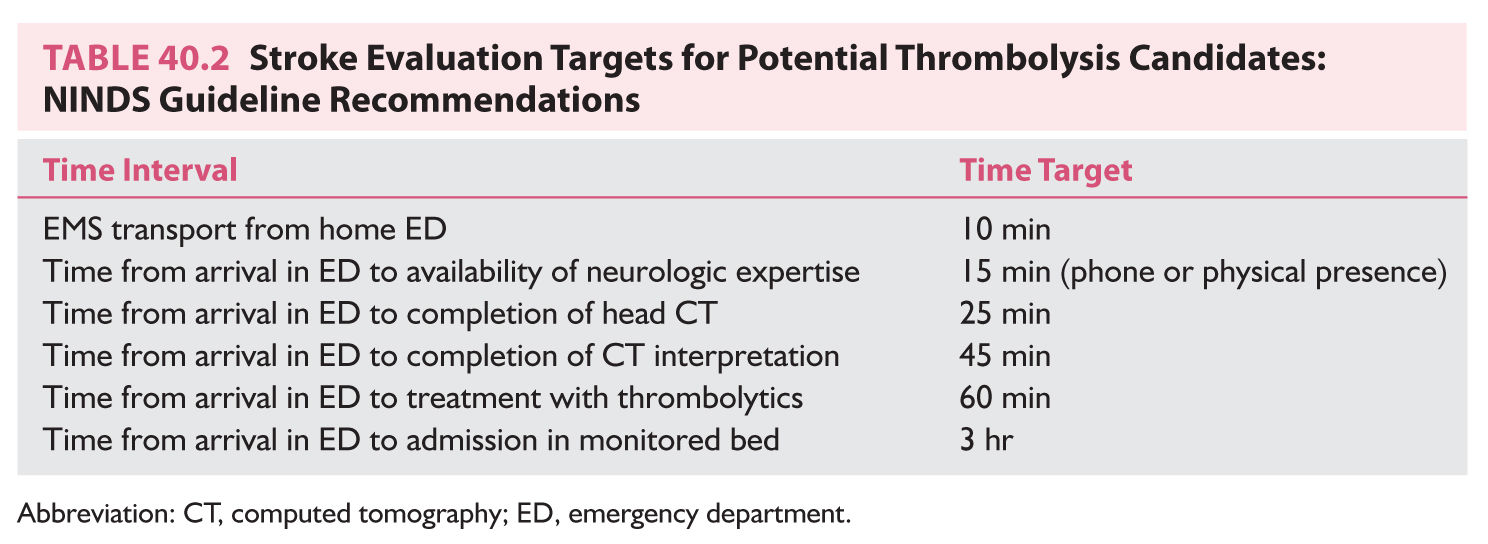 TABLE 40.2 Stroke Evaluation Targets for Potential Thrombolysis Candidates: NINDS Guideline Recommendations

| Time Interval | Time Target |
|---|---|
| EMS transport from home ED | 10 min |
| Time from arrival in ED to availability of neurologic expertise | 15 min (phone or physical presence) |
| Time from arrival in ED to completion of head CT | 25 min |
| Time from arrival in ED to completion of CT interpretation | 45 min |
| Time from arrival in ED to treatment with thrombolytics | 60 min |
| Time from arrival in ED to admission in monitored bed | 3 hr |

Abbreviation: CT, computed tomography; ED, emergency department.